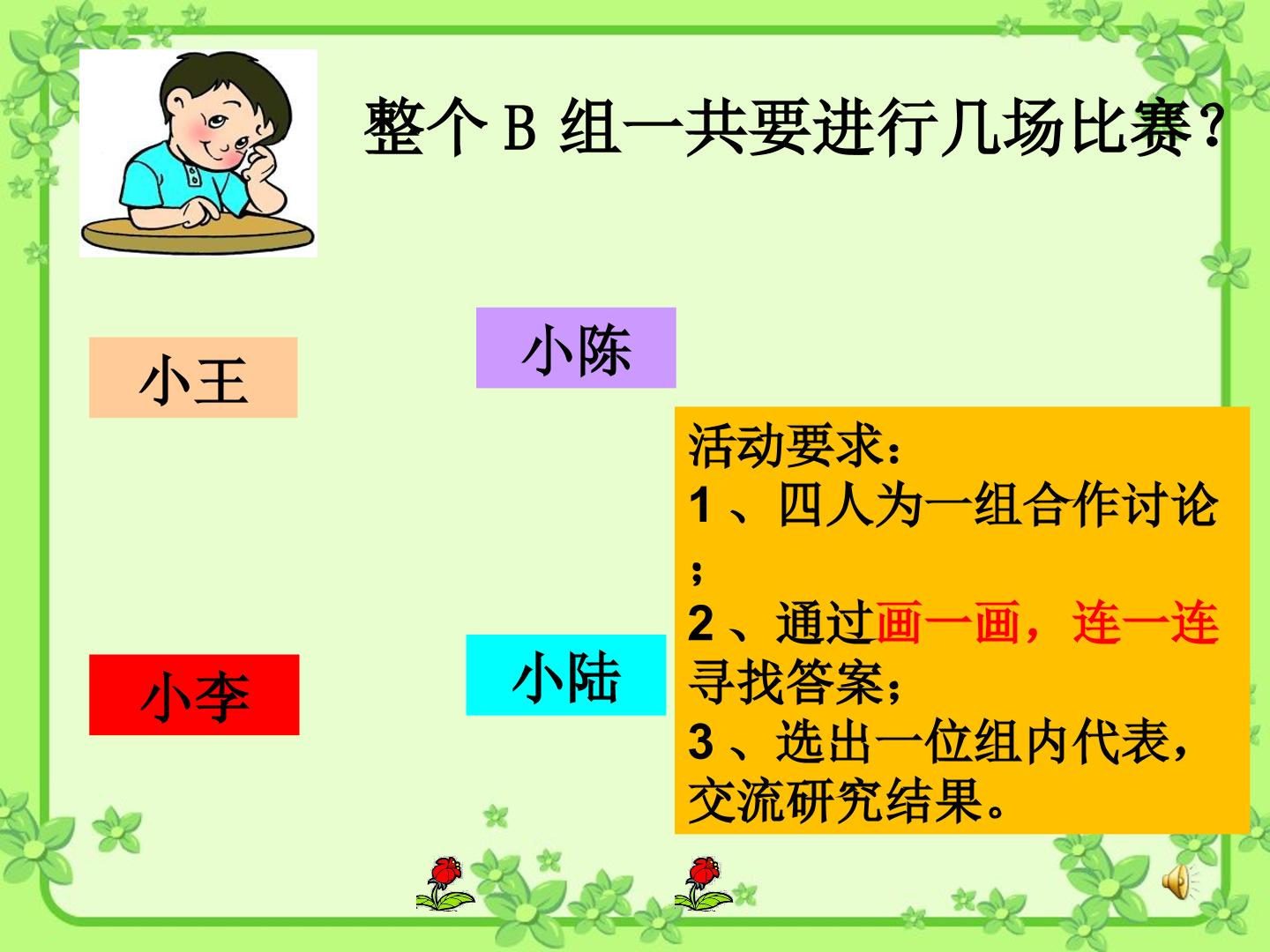 整个B组一共要进行几场比赛?

小王

小陈

小李

小陆

活动要求:
1、四人为一组合作讨论;
2、通过画一画，连一连寻找答案;
3、选出一位组内代表，交流研究结果。